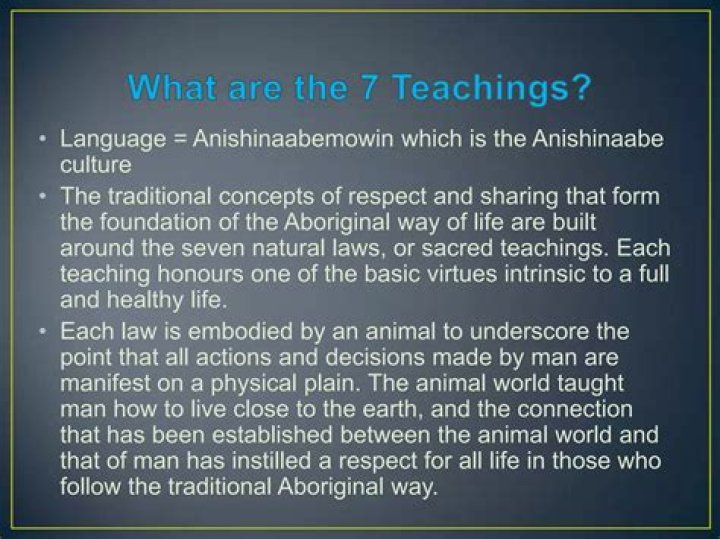 What are the 7 Teachings?

• Language = Anishinaabemowin which is the Anishinaabe culture

• The traditional concepts of respect and sharing that form the foundation of the Aboriginal way of life are built around the seven natural laws, or sacred teachings. Each teaching honours one of the basic virtues intrinsic to a full and healthy life.

• Each law is embodied by an animal to underscore the point that all actions and decisions made by man are manifest on a physical plain. The animal world taught man how to live close to the earth, and the connection that has been established between the animal world and that of man has instilled a respect for all life in those who follow the traditional Aboriginal way.